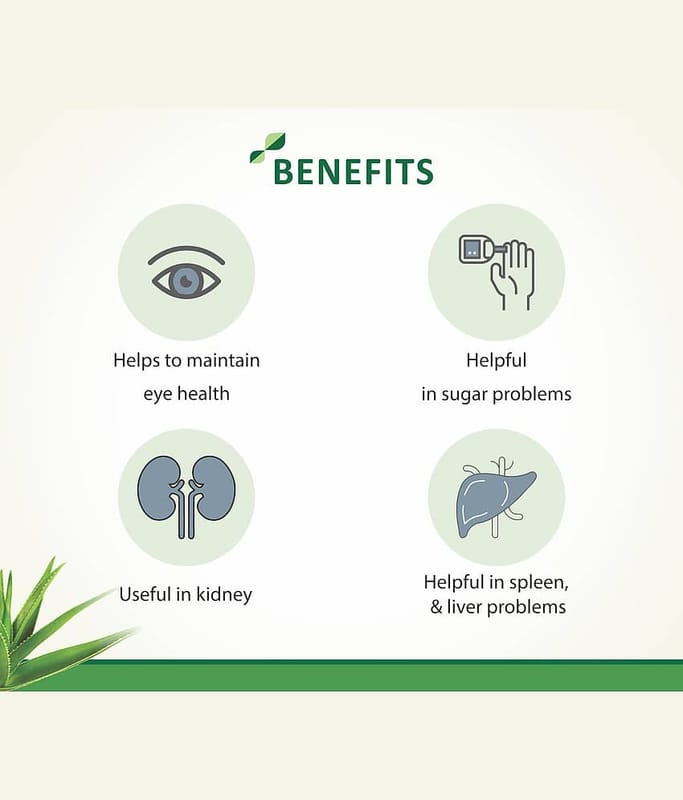 BENEFITS

Helps to maintain eye health

Helpful in sugar problems

Useful in kidney

Helpful in spleen, & liver problems